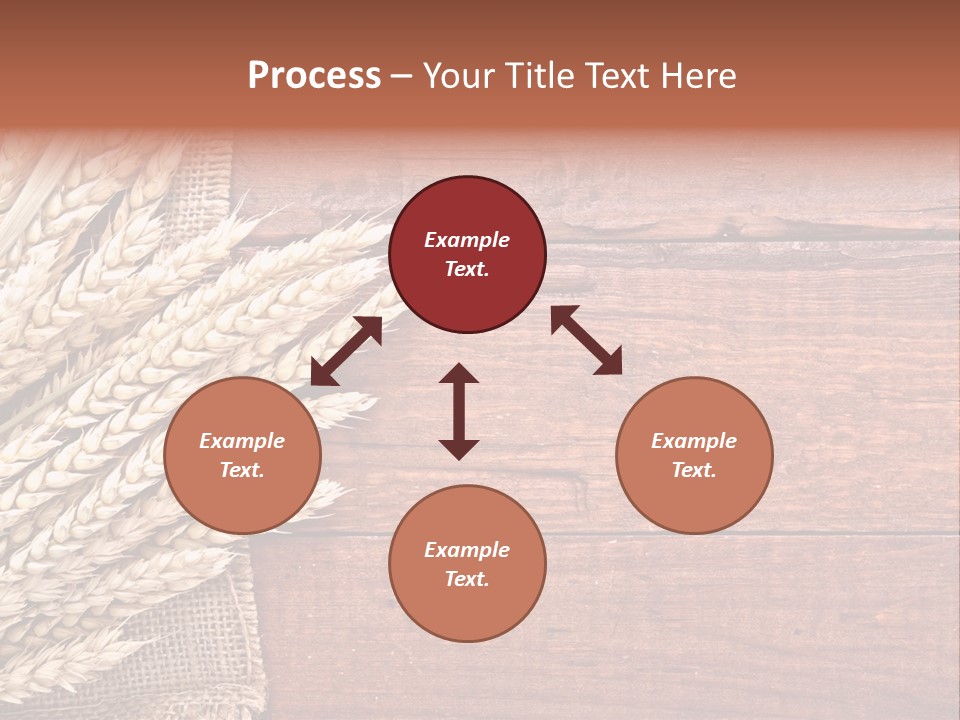 Process – Your Title Text Here

Example Text.

Example Text.

Example Text.

Example Text.